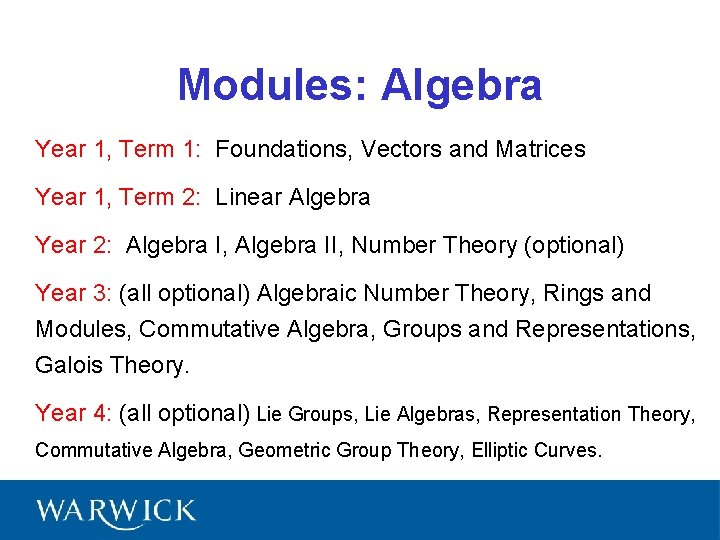 Modules: Algebra

Year 1, Term 1: Foundations, Vectors and Matrices

Year 1, Term 2: Linear Algebra

Year 2: Algebra I, Algebra II, Number Theory (optional)

Year 3: (all optional) Algebraic Number Theory, Rings and Modules, Commutative Algebra, Groups and Representations, Galois Theory.

Year 4: (all optional) Lie Groups, Lie Algebras, Representation Theory, Commutative Algebra, Geometric Group Theory, Elliptic Curves.

WARWICK